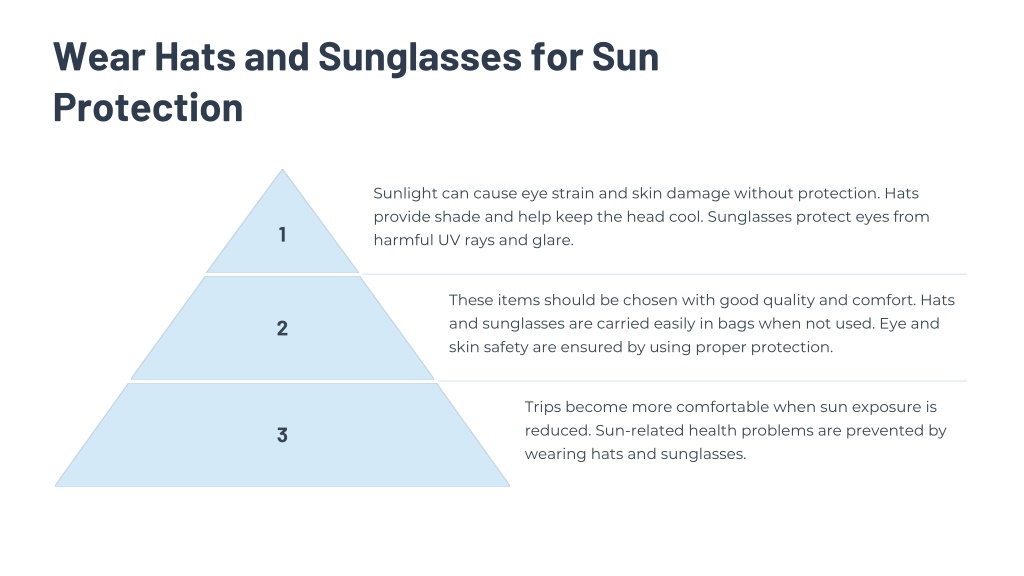 Wear Hats and Sunglasses for Sun Protection

1

Sunlight can cause eye strain and skin damage without protection. Hats provide shade and help keep the head cool. Sunglasses protect eyes from harmful UV rays and glare.

2

These items should be chosen with good quality and comfort. Hats and sunglasses are carried easily in bags when not used. Eye and skin safety are ensured by using proper protection.

3

Trips become more comfortable when sun exposure is reduced. Sun-related health problems are prevented by wearing hats and sunglasses.